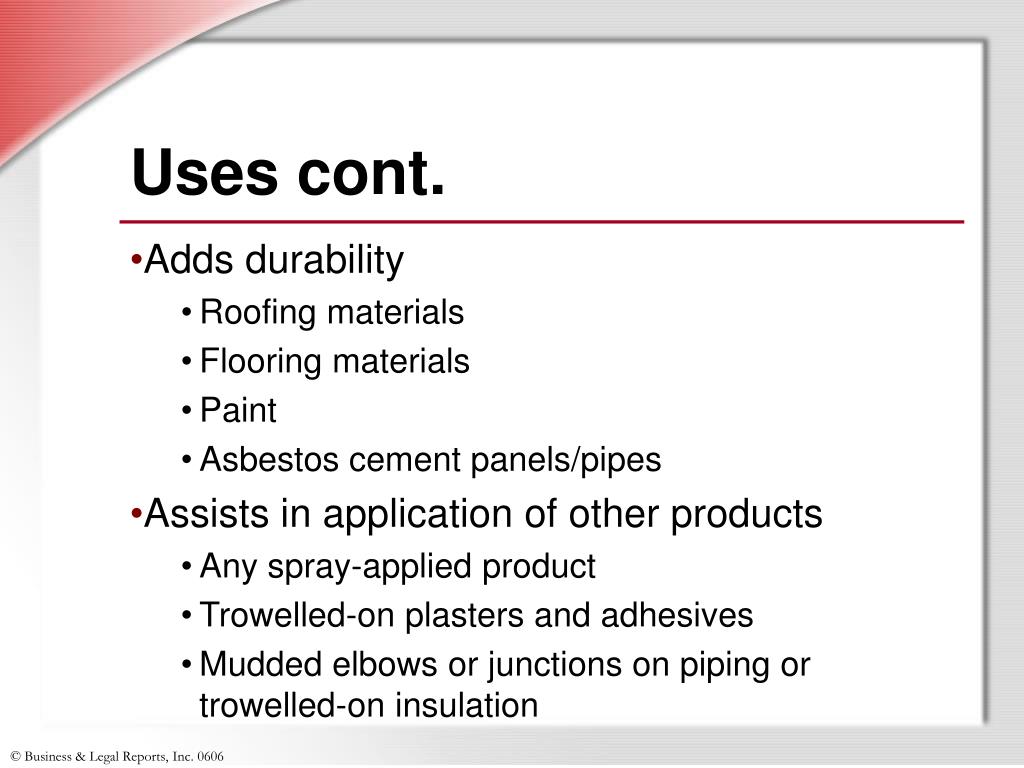 Uses cont.

•Adds durability
• Roofing materials
• Flooring materials
• Paint
• Asbestos cement panels/pipes

•Assists in application of other products
• Any spray-applied product
• Trowelled-on plasters and adhesives
• Mudded elbows or junctions on piping or trowelled-on insulation

© Business & Legal Reports, Inc. 0606